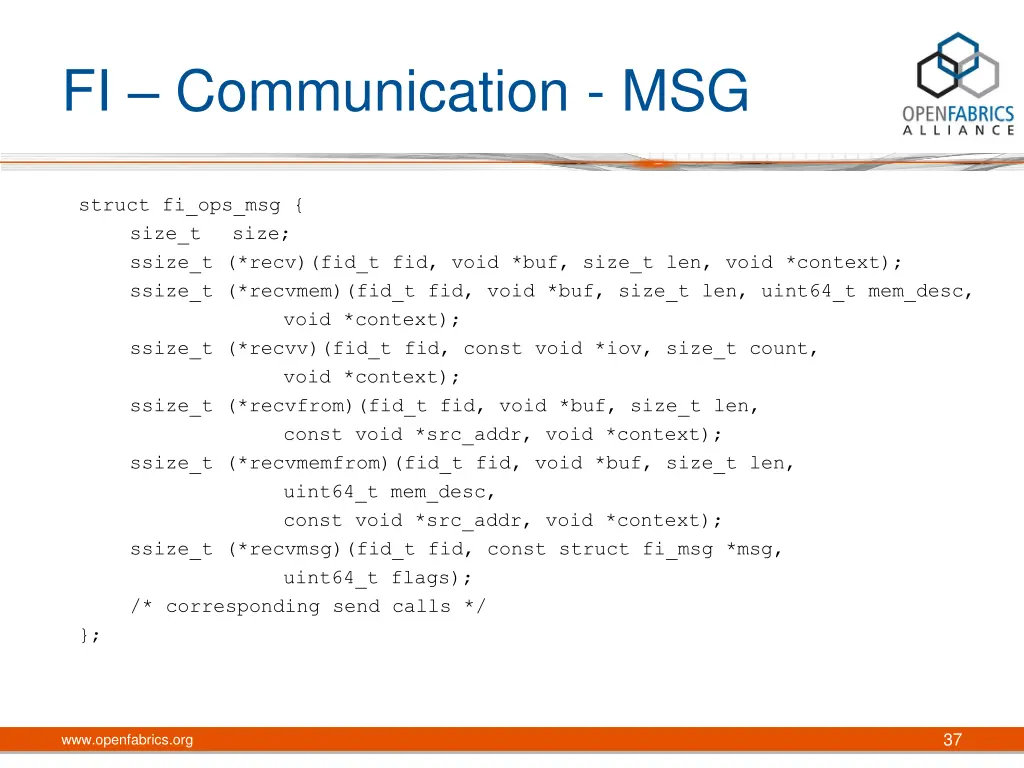 FI – Communication - MSG

OPENFABRICS
ALLIANCE

struct fi_ops_msg {
    size_t   size;
    ssize_t (*recv)(fid_t fid, void *buf, size_t len, void *context);
    ssize_t (*recvmem)(fid_t fid, void *buf, size_t len, uint64_t mem_desc,
                 void *context);
    ssize_t (*recvv)(fid_t fid, const void *iov, size_t count,
                 void *context);
    ssize_t (*recvfrom)(fid_t fid, void *buf, size_t len,
                 const void *src_addr, void *context);
    ssize_t (*recvmemfrom)(fid_t fid, void *buf, size_t len,
                 uint64_t mem_desc,
                 const void *src_addr, void *context);
    ssize_t (*recvmsg)(fid_t fid, const struct fi_msg *msg,
                 uint64_t flags);
    /* corresponding send calls */
};

www.openfabrics.org

37